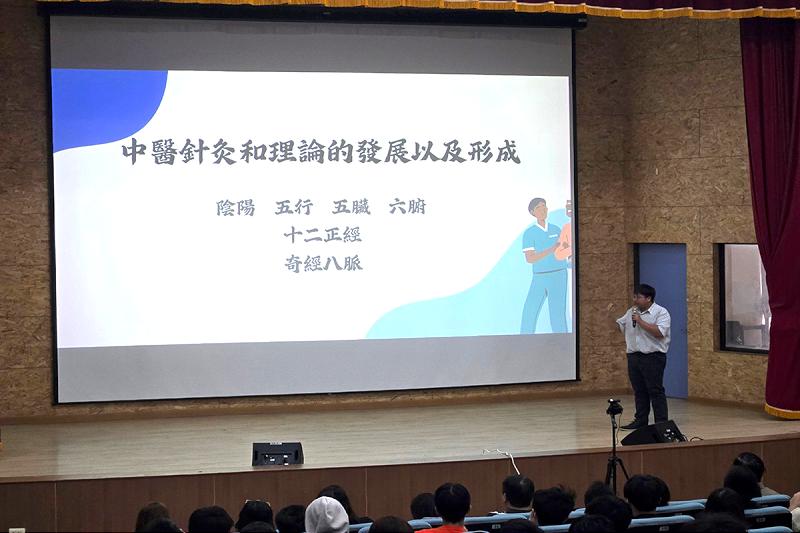 中醫針灸和理論的發展以及形成

陰陽　五行　五臟　六腑
十二正經
奇經八脈